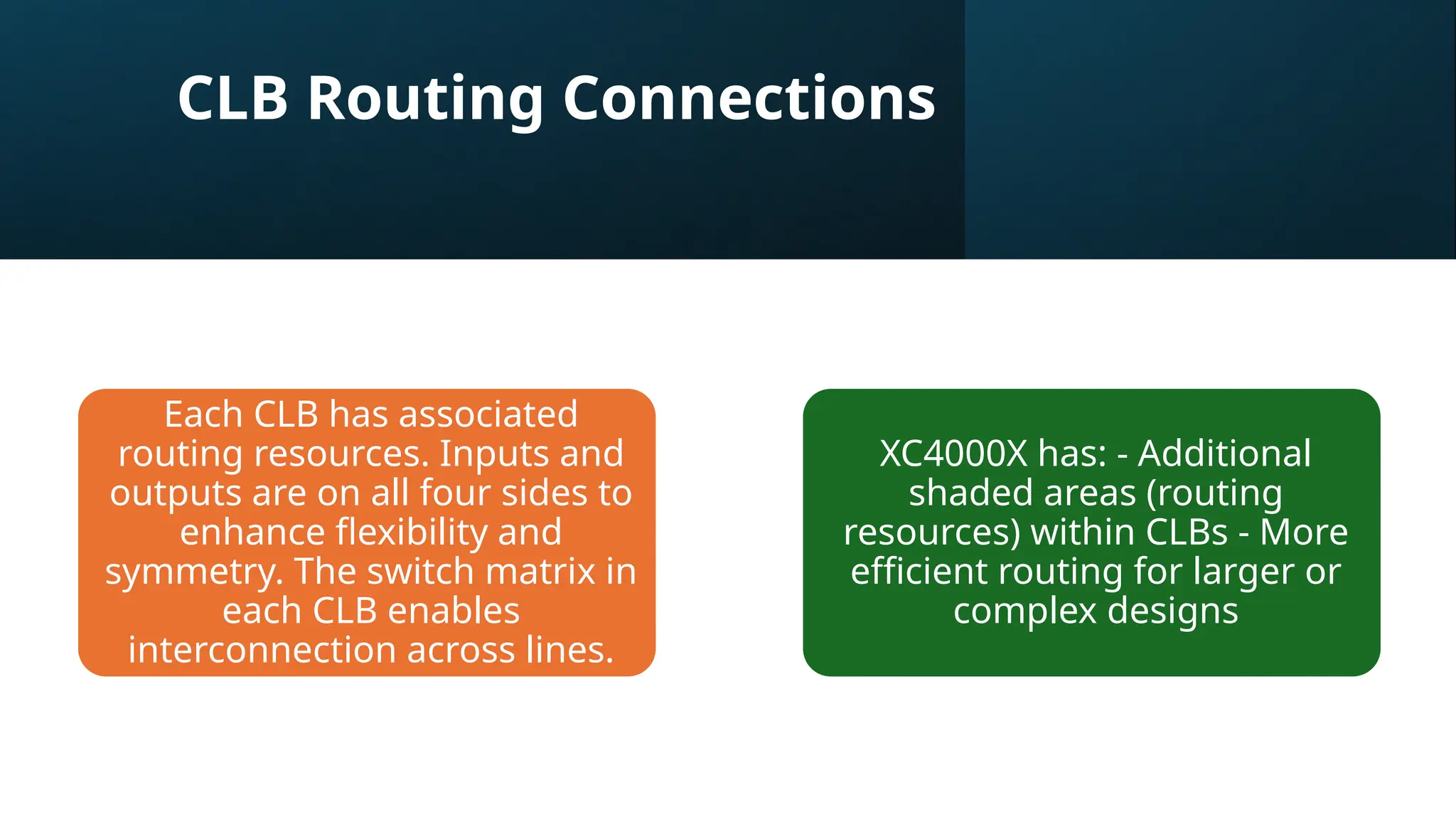 CLB Routing Connections

Each CLB has associated routing resources. Inputs and outputs are on all four sides to enhance flexibility and symmetry. The switch matrix in each CLB enables interconnection across lines.

XC4000X has: - Additional shaded areas (routing resources) within CLBs - More efficient routing for larger or complex designs